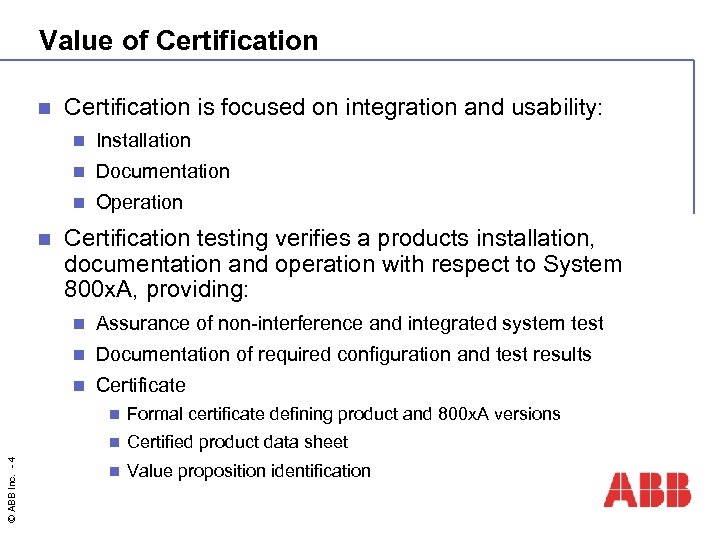 Value of Certification

- Certification is focused on integration and usability:
  - Installation
  - Documentation
  - Operation
- Certification testing verifies a products installation, documentation and operation with respect to System 800xA, providing:
  - Assurance of non-interference and integrated system test
  - Documentation of required configuration and test results
  - Certificate
    - Formal certificate defining product and 800xA versions
    - Certified product data sheet
    - Value proposition identification

© ABB Inc. - 4

ABB